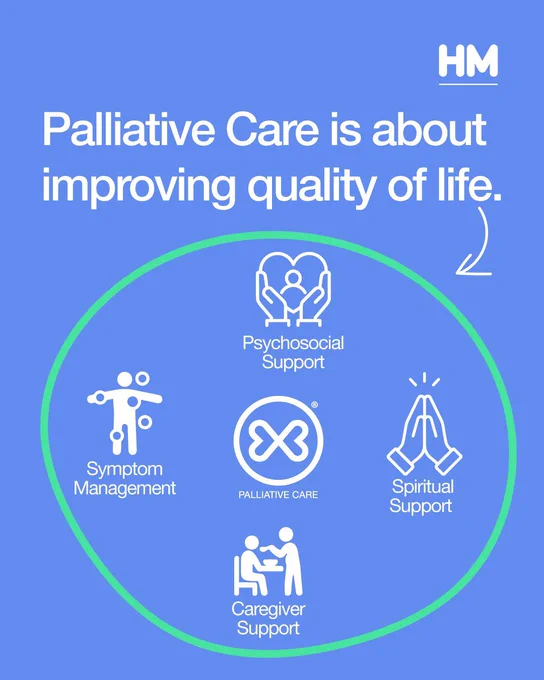 HM

Palliative Care is about improving quality of life.

Psychosocial Support

Symptom Management

®

PALLIATIVE CARE

Spiritual Support

Caregiver Support